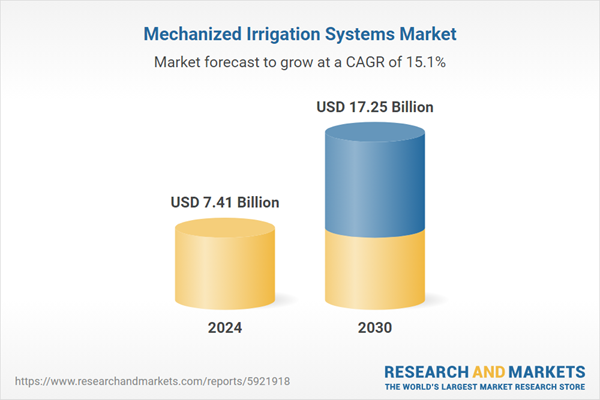 Mechanized Irrigation Systems Market

Market forecast to grow at a CAGR of 15.1%

USD 7.41 Billion

USD 17.25 Billion

2024

2030

https://www.researchandmarkets.com/reports/5921918

RESEARCH AND MARKETS
THE WORLD'S LARGEST MARKET RESEARCH STORE